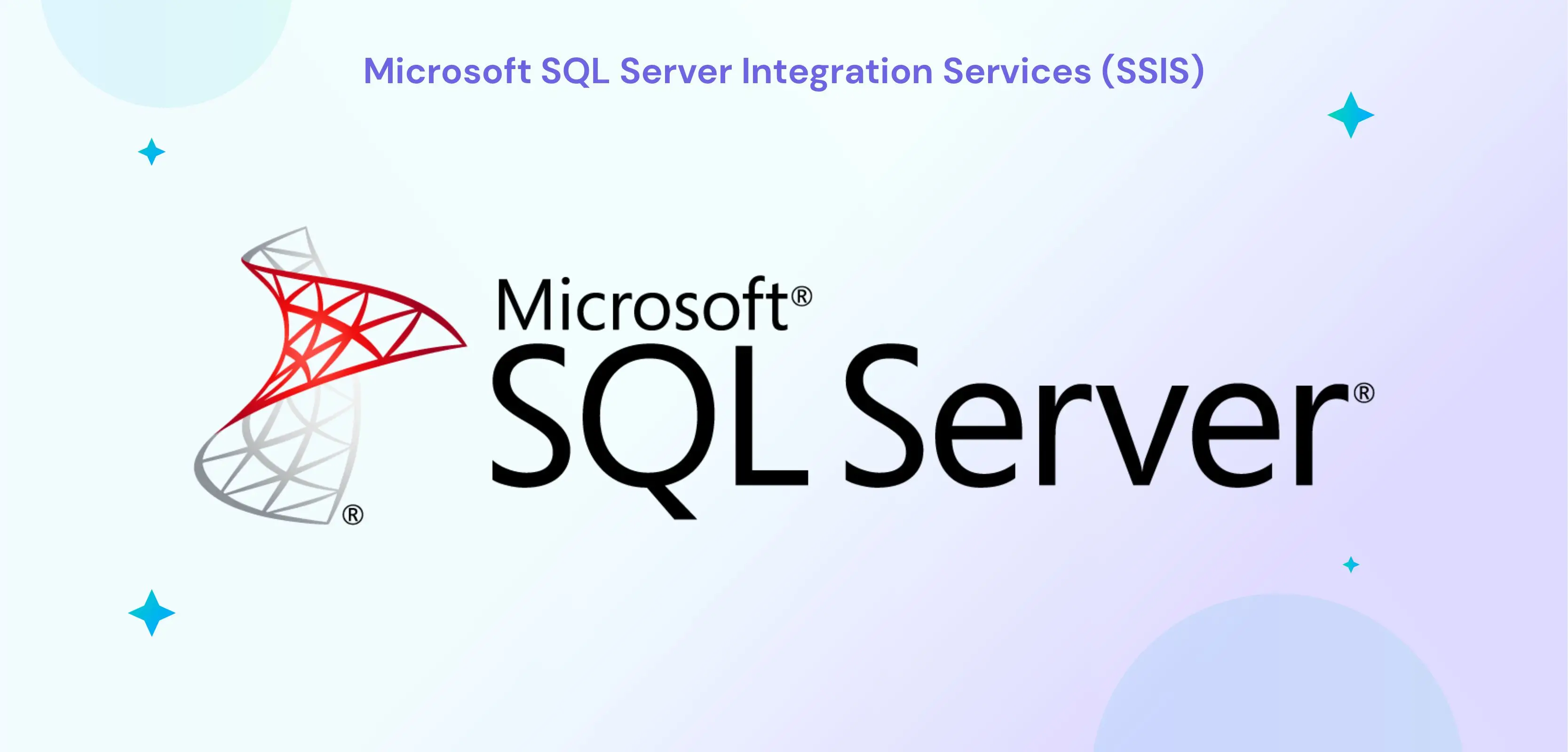 Microsoft SQL Server Integration Services (SSIS)

®

Microsoft®
SQL Server®